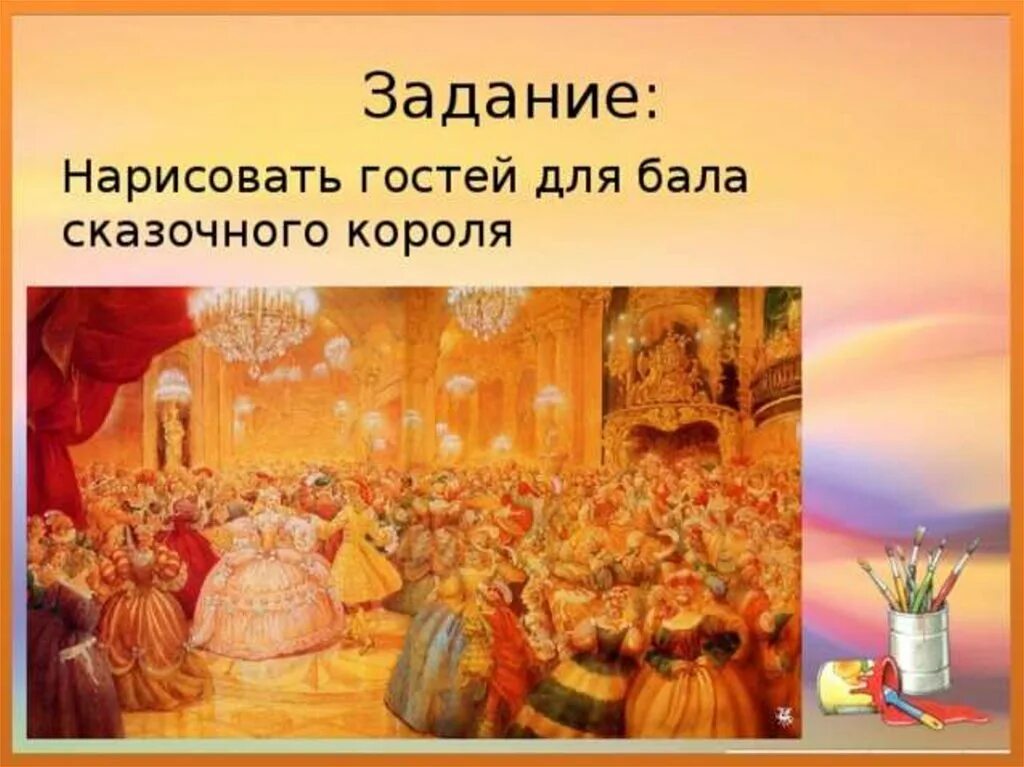 Задание:

Нарисовать гостей для бала сказочного короля